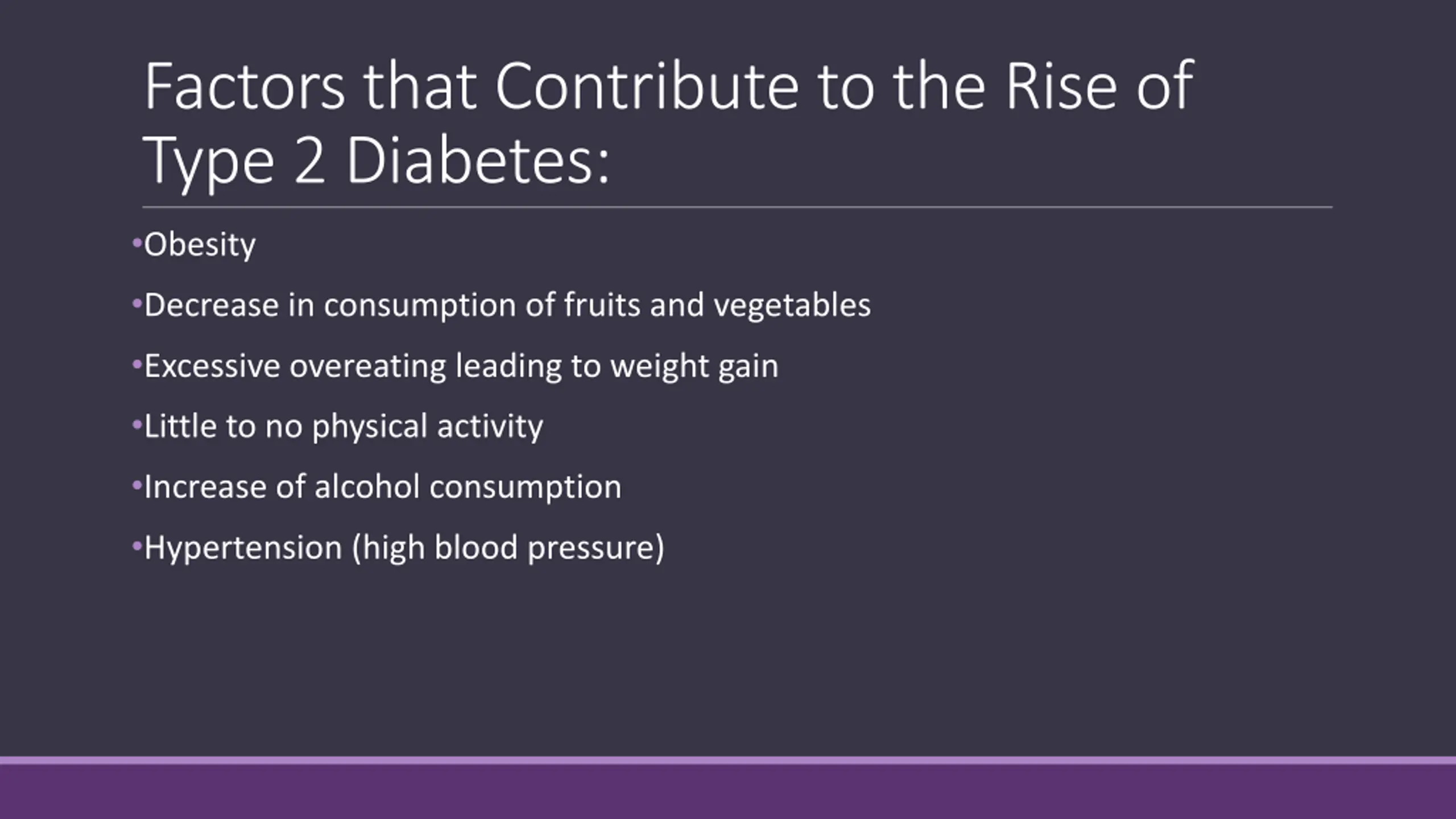 Factors that Contribute to the Rise of Type 2 Diabetes:

•Obesity

•Decrease in consumption of fruits and vegetables

•Excessive overeating leading to weight gain

•Little to no physical activity

•Increase of alcohol consumption

•Hypertension (high blood pressure)